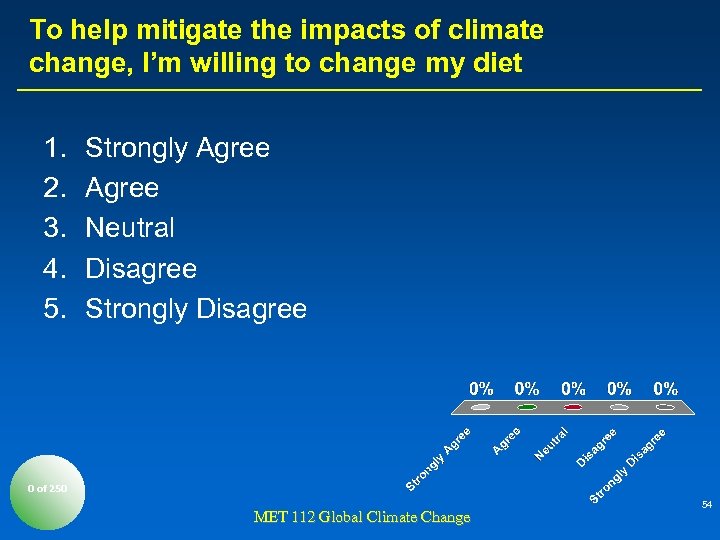 To help mitigate the impacts of climate change, I'm willing to change my diet

1. Strongly Agree
2. Agree
3. Neutral
4. Disagree
5. Strongly Disagree

0% 0% 0% 0% 0%

Strongly Agree
Agree
Neutral
Disagree
Strongly Disagree

0 of 250

MET 112 Global Climate Change

54